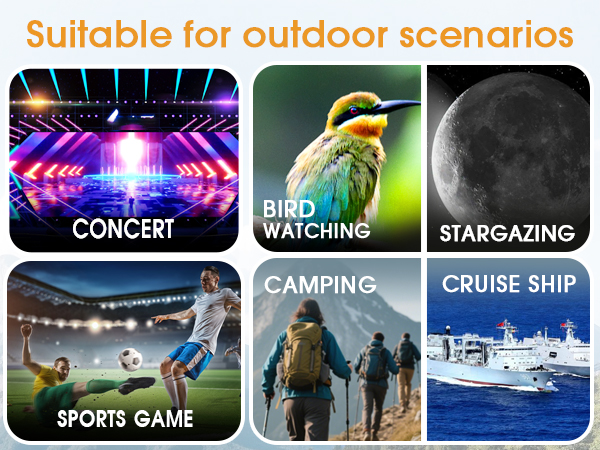 Suitable for outdoor scenarios

CONCERT

BIRD WATCHING

STARGAZING

SPORTS GAME

CAMPING

CRUISE SHIP